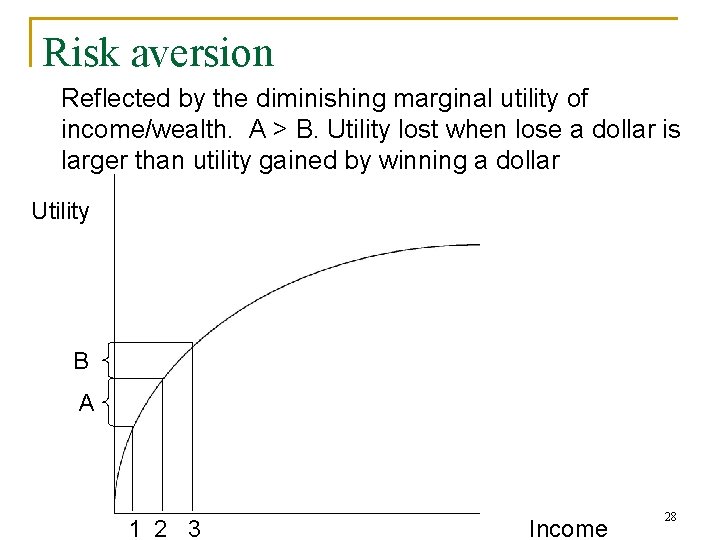 Risk aversion

Reflected by the diminishing marginal utility of income/wealth. A > B. Utility lost when lose a dollar is larger than utility gained by winning a dollar

Utility

B

A

1 2 3

Income

28